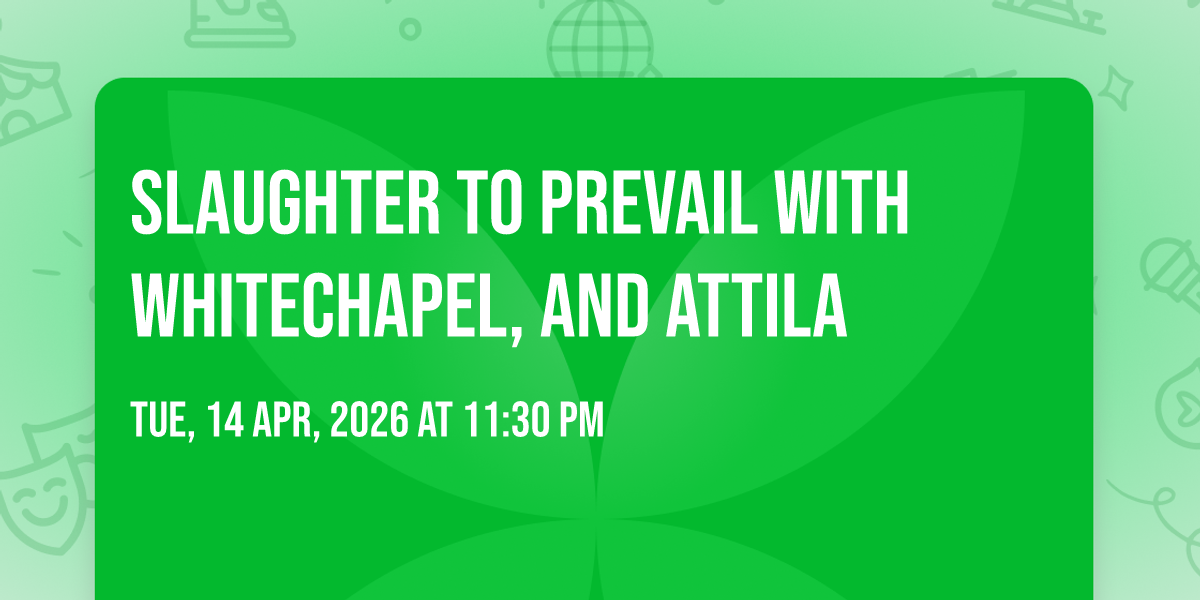 SLAUGHTER TO PREVAIL WITH WHITECHAPEL, AND ATTILA

TUE, 14 APR, 2026 AT 11:30 PM